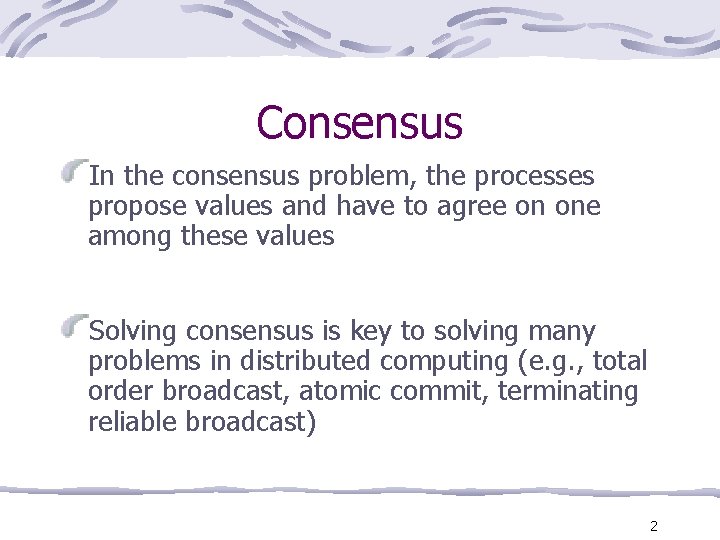 Consensus

In the consensus problem, the processes propose values and have to agree on one among these values

Solving consensus is key to solving many problems in distributed computing (e.g., total order broadcast, atomic commit, terminating reliable broadcast)

2